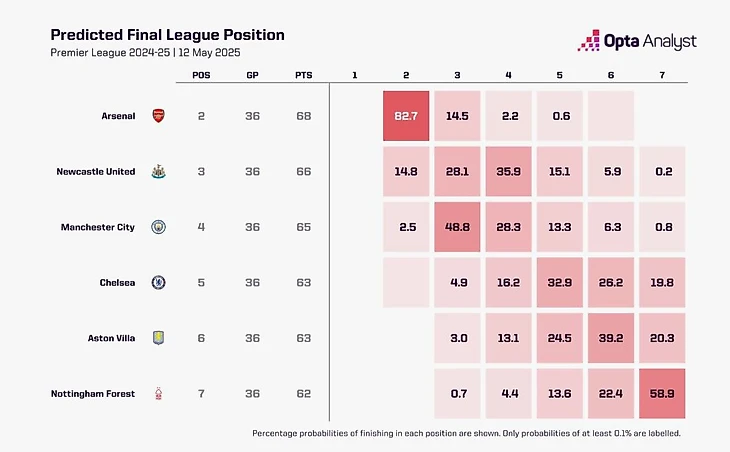 Predicted Final League Position
Premier League 2024-25 | 12 May 2025

Opta Analyst

| | POS | GP | PTS | 1 | 2 | 3 | 4 | 5 | 6 | 7 |
|---|---|---|---|---|---|---|---|---|---|---|
| Arsenal | 2 | 36 | 68 | | 82.7 | 14.5 | 2.2 | 0.6 | | |
| Newcastle United | 3 | 36 | 66 | | 14.8 | 28.1 | 35.9 | 15.1 | 5.9 | 0.2 |
| Manchester City | 4 | 36 | 65 | | 2.5 | 48.8 | 28.3 | 13.3 | 6.3 | 0.8 |
| Chelsea | 5 | 36 | 63 | | | 4.9 | 16.2 | 32.9 | 26.2 | 19.8 |
| Aston Villa | 6 | 36 | 63 | | | 3.0 | 13.1 | 24.5 | 39.2 | 20.3 |
| Nottingham Forest | 7 | 36 | 62 | | | 0.7 | 4.4 | 13.6 | 22.4 | 58.9 |

Percentage probabilities of finishing in each position are shown. Only probabilities of at least 0.1% are labelled.